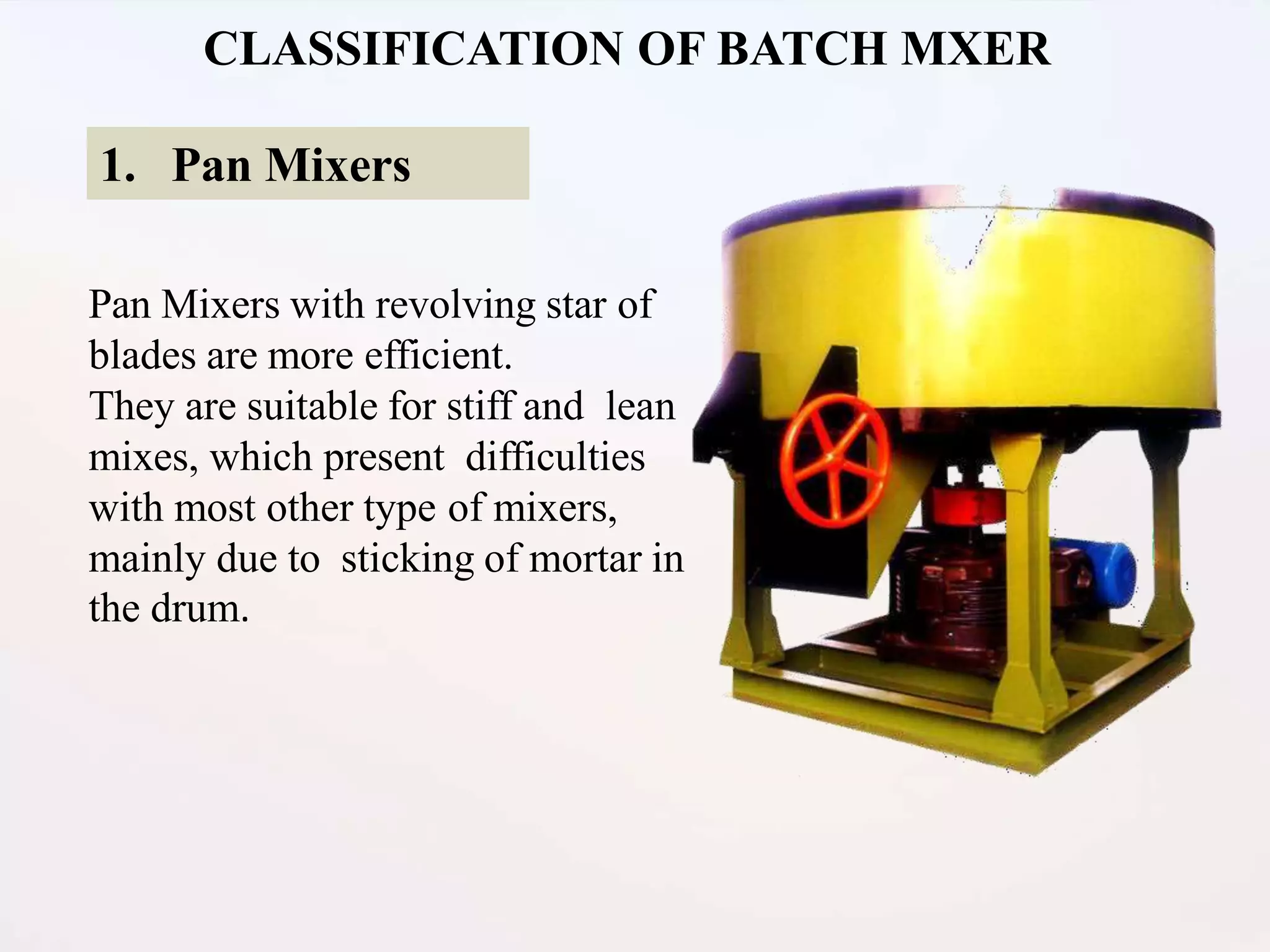 CLASSIFICATION OF BATCH MXER

1. Pan Mixers

Pan Mixers with revolving star of blades are more efficient.
They are suitable for stiff and lean mixes, which present difficulties with most other type of mixers, mainly due to sticking of mortar in the drum.